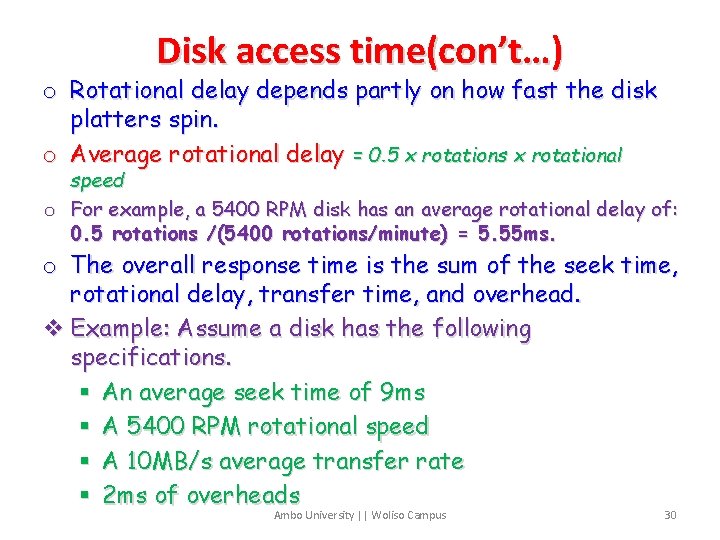 Disk access time(con't…)

o Rotational delay depends partly on how fast the disk platters spin.

o Average rotational delay = 0.5 x rotations x rotational speed

o For example, a 5400 RPM disk has an average rotational delay of: 0.5 rotations /(5400 rotations/minute) = 5.55ms.

o The overall response time is the sum of the seek time, rotational delay, transfer time, and overhead.

❖ Example: Assume a disk has the following specifications.

▪ An average seek time of 9ms

▪ A 5400 RPM rotational speed

▪ A 10MB/s average transfer rate

▪ 2ms of overheads

Ambo University || Woliso Campus

30